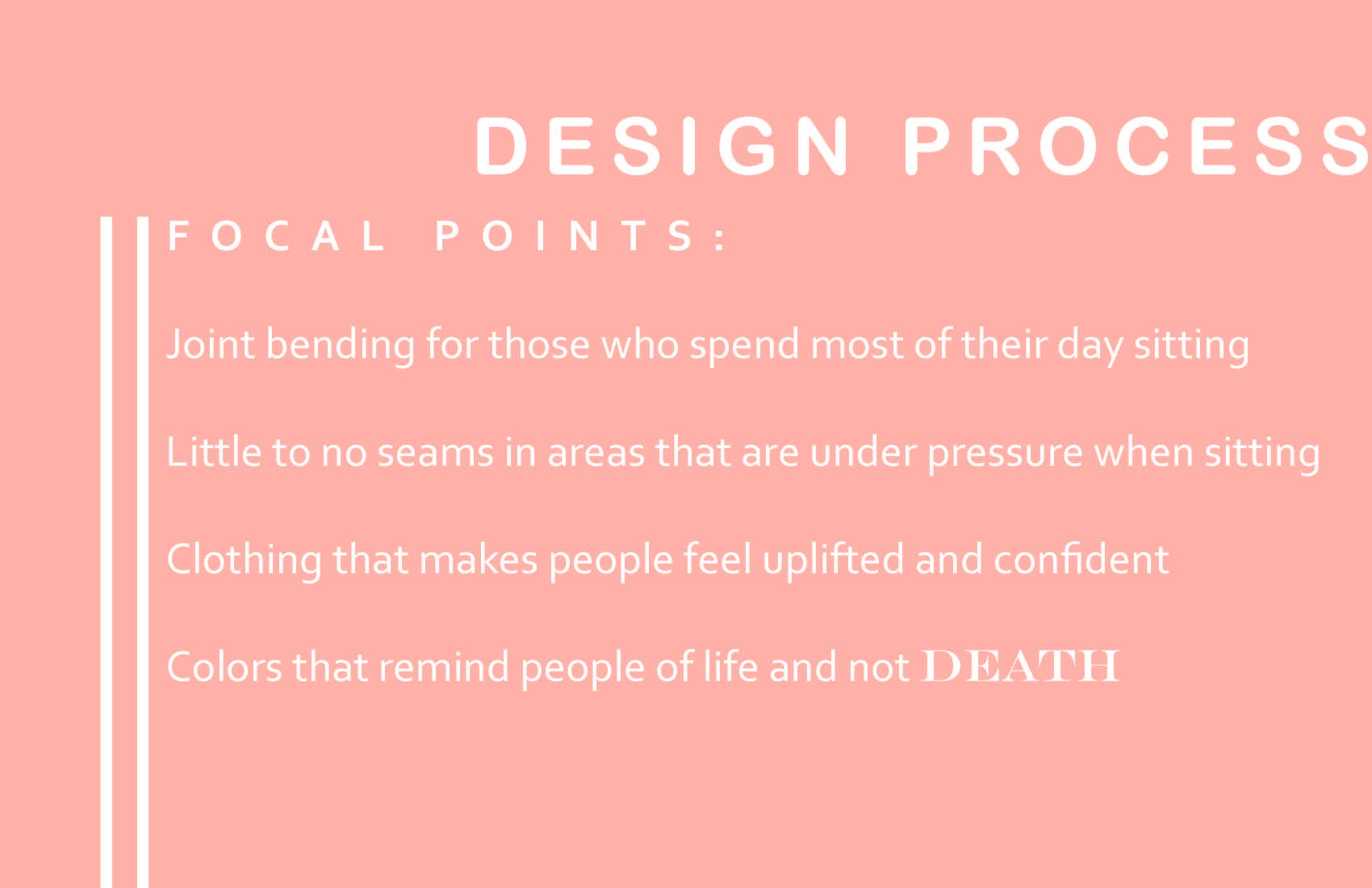 DESIGN PROCESS

FOCAL POINTS:

Joint bending for those who spend most of their day sitting

Little to no seams in areas that are under pressure when sitting

Clothing that makes people feel uplifted and confident

Colors that remind people of life and not DEATH